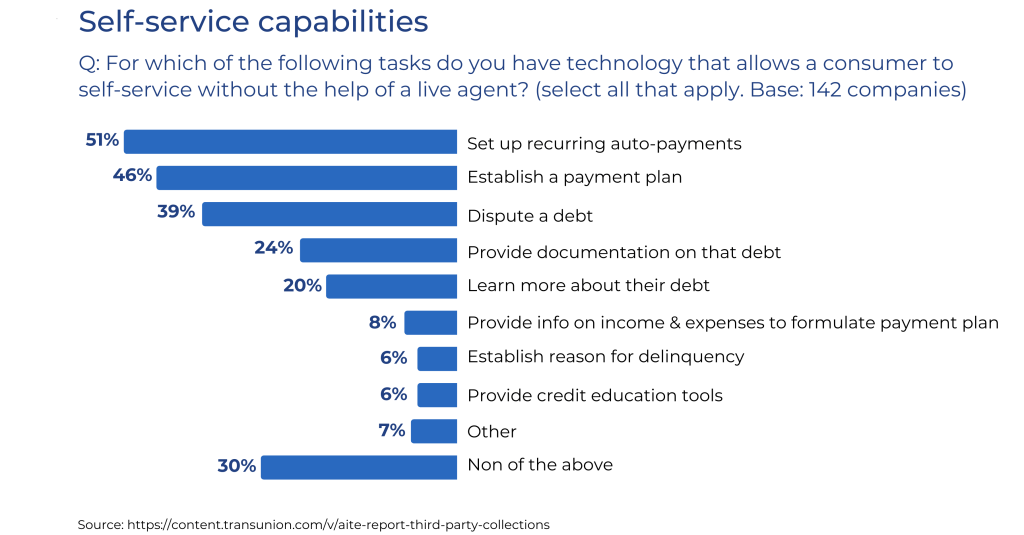 Self-service capabilities

Q: For which of the following tasks do you have technology that allows a consumer to self-service without the help of a live agent? (select all that apply. Base: 142 companies)

51% Set up recurring auto-payments
46% Establish a payment plan
39% Dispute a debt
24% Provide documentation on that debt
20% Learn more about their debt
8% Provide info on income & expenses to formulate payment plan
6% Establish reason for delinquency
6% Provide credit education tools
7% Other
30% Non of the above

Source: https://content.transunion.com/v/aite-report-third-party-collections